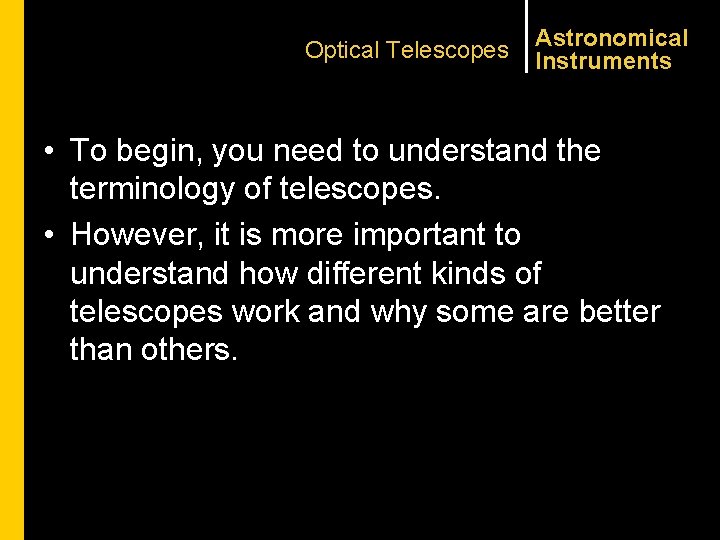 Optical Telescopes

Astronomical Instruments

• To begin, you need to understand the terminology of telescopes.

• However, it is more important to understand how different kinds of telescopes work and why some are better than others.